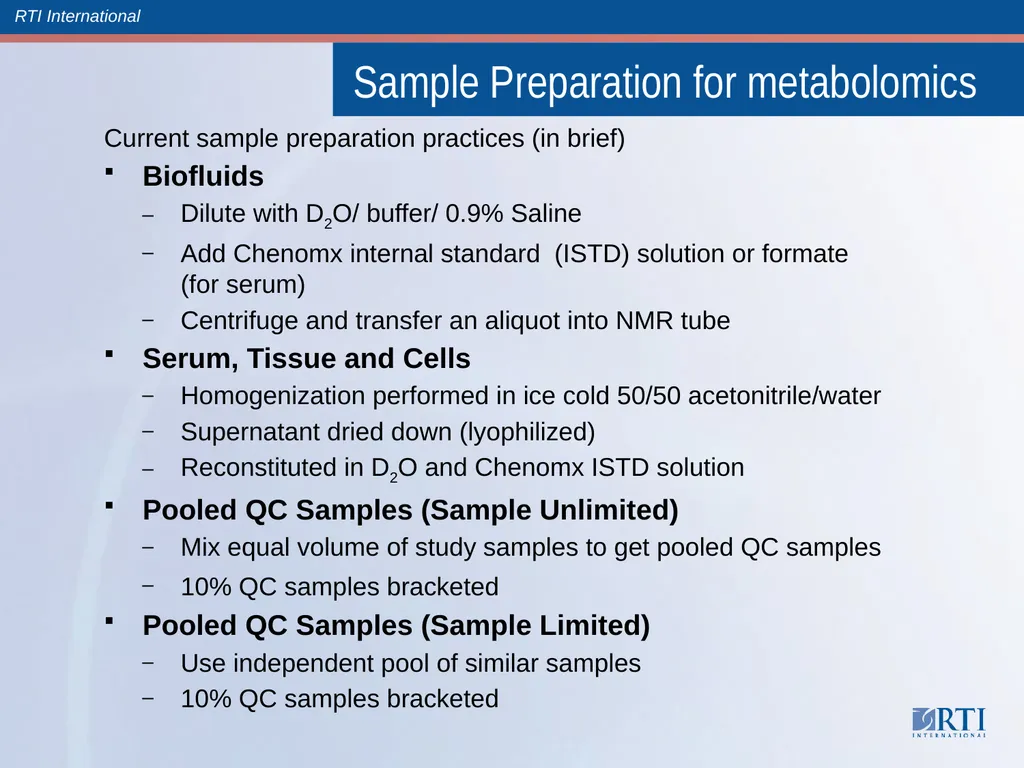 RTI International

Sample Preparation for metabolomics

Current sample preparation practices (in brief)

▪ Biofluids
– Dilute with $D_2O$/ buffer/ 0.9% Saline
– Add Chenomx internal standard (ISTD) solution or formate (for serum)
– Centrifuge and transfer an aliquot into NMR tube

▪ Serum, Tissue and Cells
– Homogenization performed in ice cold 50/50 acetonitrile/water
– Supernatant dried down (lyophilized)
– Reconstituted in $D_2O$ and Chenomx ISTD solution

▪ Pooled QC Samples (Sample Unlimited)
– Mix equal volume of study samples to get pooled QC samples
– 10% QC samples bracketed

▪ Pooled QC Samples (Sample Limited)
– Use independent pool of similar samples
– 10% QC samples bracketed

RTI INTERNATIONAL